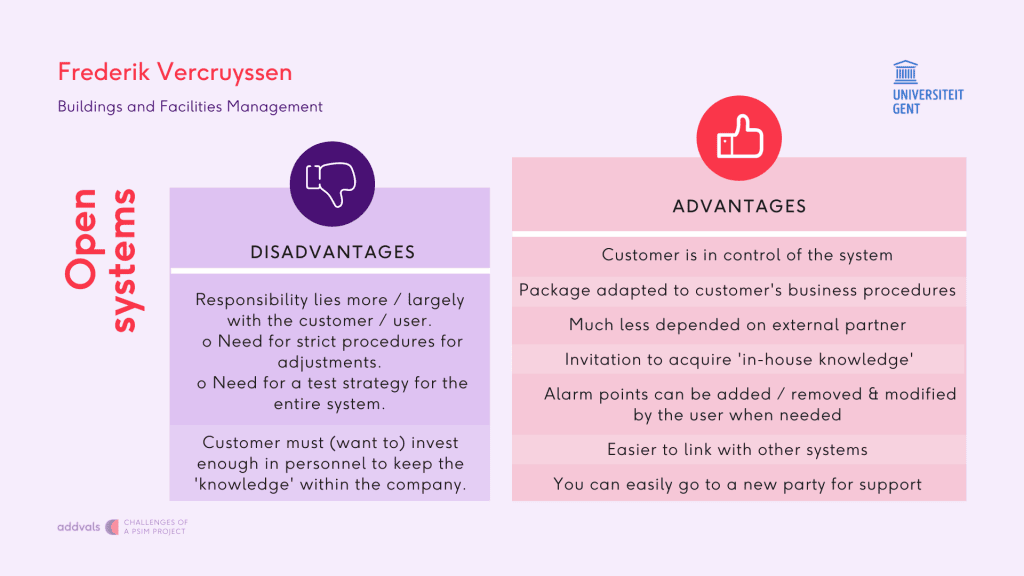 Frederik Vercruyssen

Buildings and Facilities Management

UNIVERSITEIT GENT

Open systems

DISADVANTAGES

Responsibility lies more / largely with the customer / user.
o Need for strict procedures for adjustments.
o Need for a test strategy for the entire system.

Customer must (want to) invest enough in personnel to keep the 'knowledge' within the company.

ADVANTAGES

Customer is in control of the system

Package adapted to customer's business procedures

Much less depended on external partner

Invitation to acquire 'in-house knowledge'

Alarm points can be added / removed & modified by the user when needed

Easier to link with other systems

You can easily go to a new party for support

addvals CHALLENGES OF A PSIM PROJECT